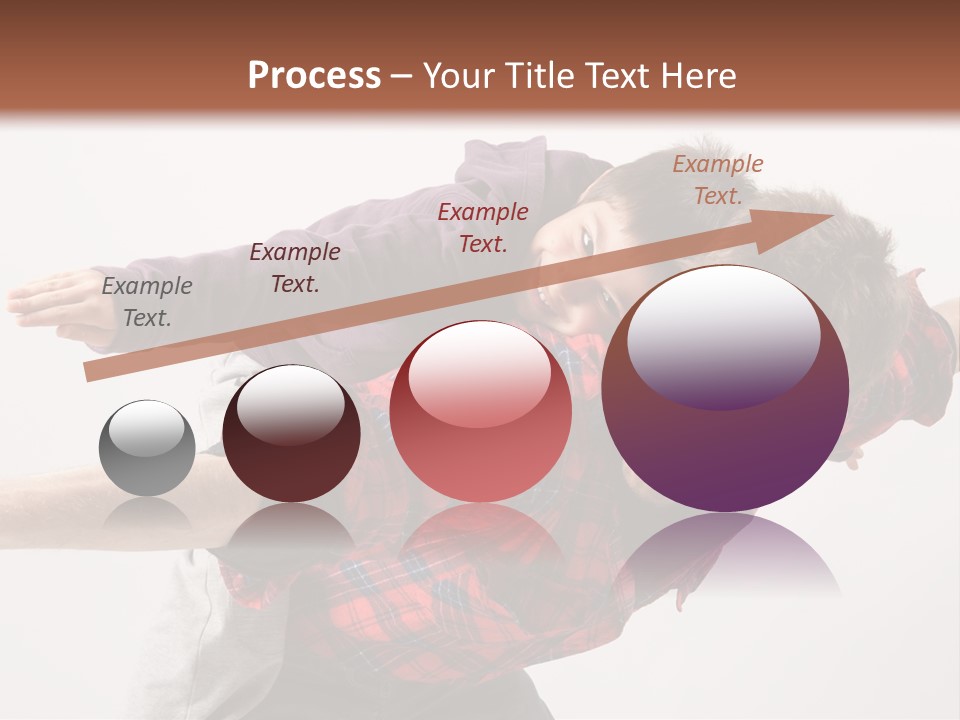 Process – Your Title Text Here

Example Text.

Example Text.

Example Text.

Example Text.